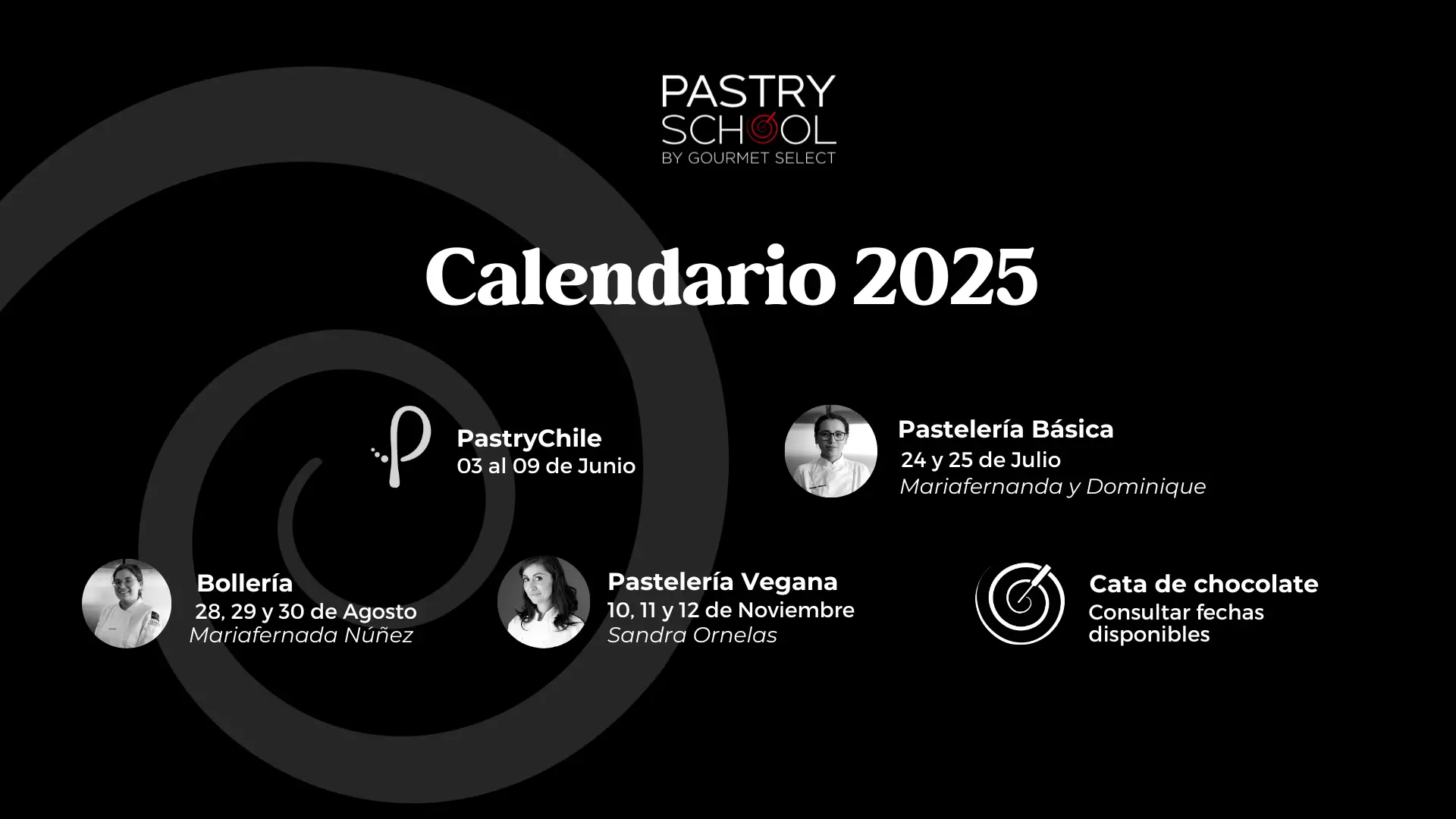 PASTRY SCHOOL
BY GOURMET SELECT

Calendario 2025

PastryChile
03 al 09 de Junio

Pastelería Básica
24 y 25 de Julio
Mariafernanda y Dominique

Bollería
28, 29 y 30 de Agosto
Mariafernada Núñez

Pastelería Vegana
10, 11 y 12 de Noviembre
Sandra Ornelas

Cata de chocolate
Consultar fechas disponibles